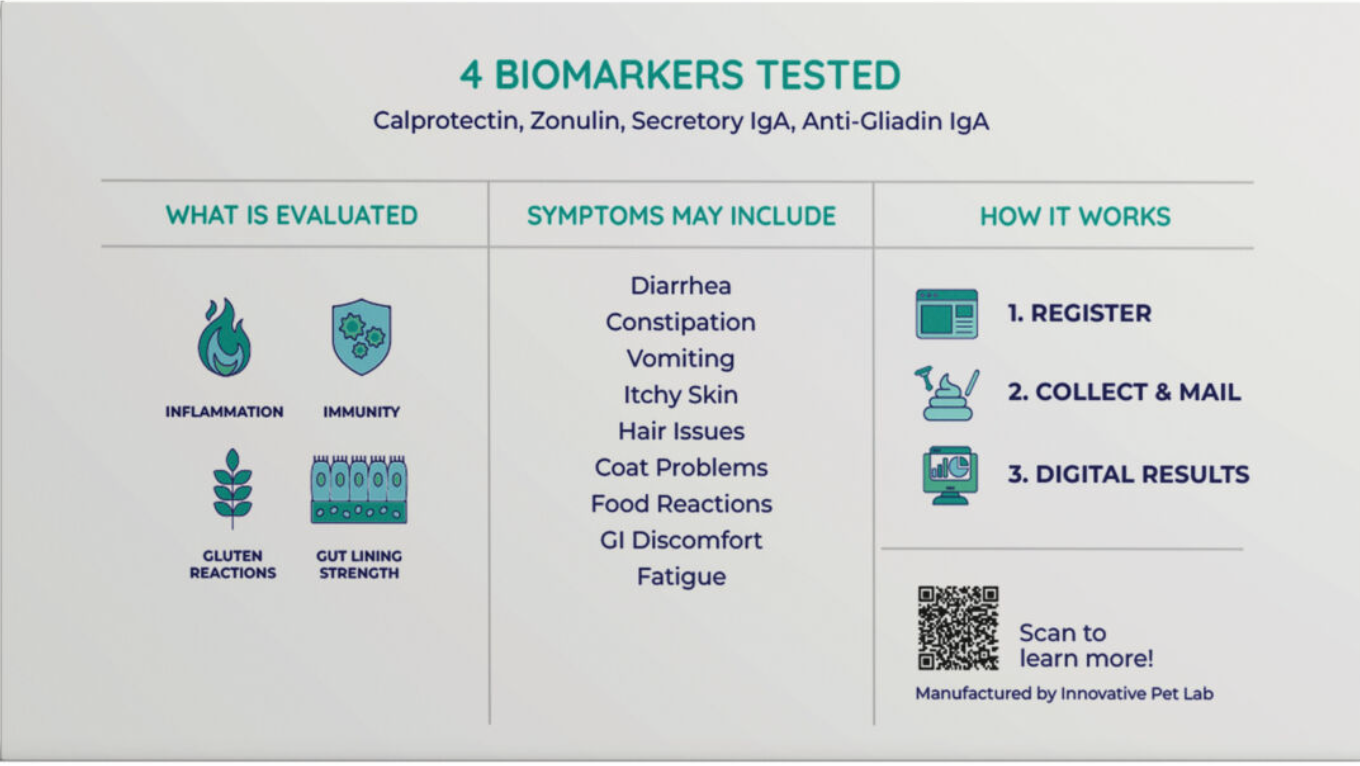 4 BIOMARKERS TESTED
Calprotectin, Zonulin, Secretory IgA, Anti-Gliadin IgA

WHAT IS EVALUATED

INFLAMMATION
IMMUNITY
GLUTEN REACTIONS
GUT LINING STRENGTH

SYMPTOMS MAY INCLUDE

Diarrhea
Constipation
Vomiting
Itchy Skin
Hair Issues
Coat Problems
Food Reactions
GI Discomfort
Fatigue

HOW IT WORKS

1. REGISTER
2. COLLECT & MAIL
3. DIGITAL RESULTS

Scan to learn more!
Manufactured by Innovative Pet Lab